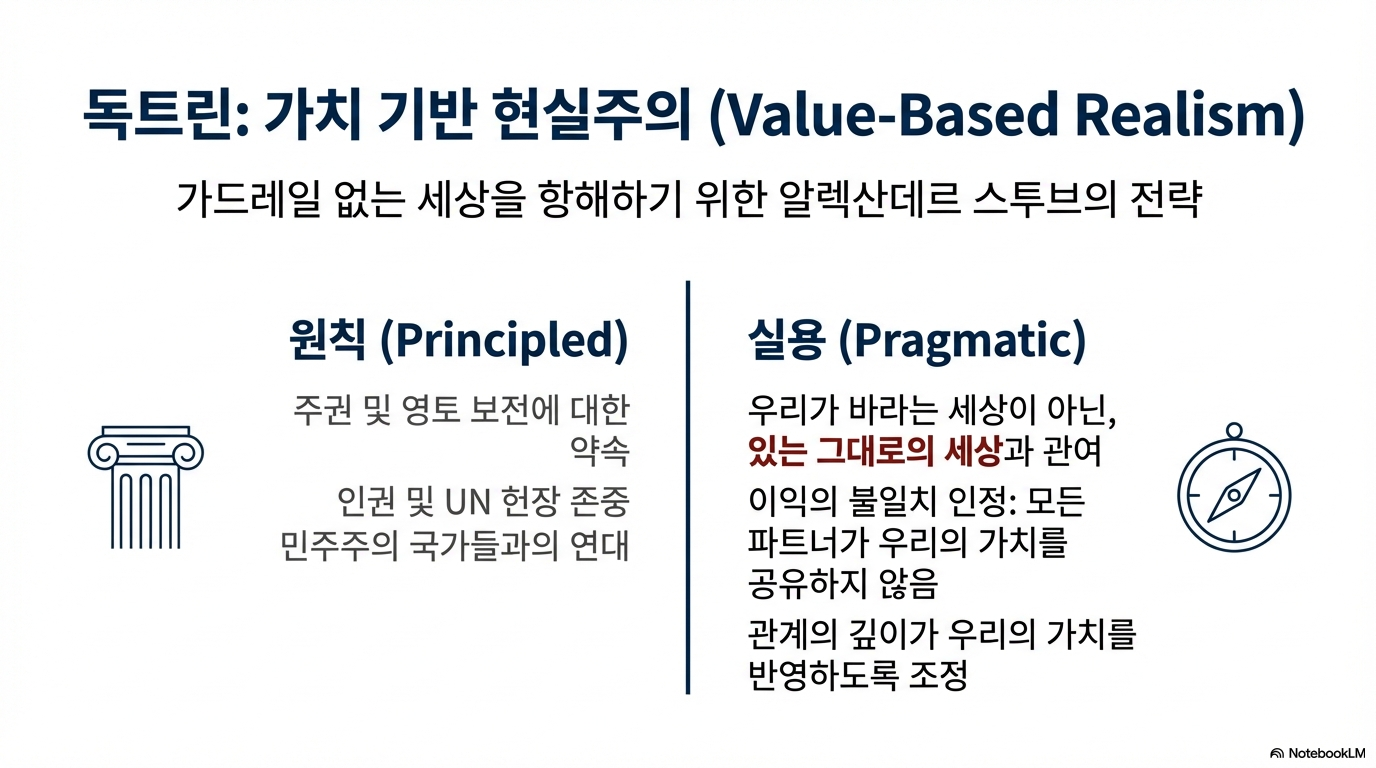 독트린: 가치 기반 현실주의 (Value-Based Realism)

가드레일 없는 세상을 항해하기 위한 알렉산데르 스투브의 전략

원칙 (Principled)

주권 및 영토 보전에 대한 약속

인권 및 UN 헌장 존중 민주주의 국가들과의 연대

실용 (Pragmatic)

우리가 바라는 세상이 아닌, 있는 그대로의 세상과 관여

이익의 불일치 인정: 모든 파트너가 우리의 가치를 공유하지 않음

관계의 깊이가 우리의 가치를 반영하도록 조정

NotebookLM